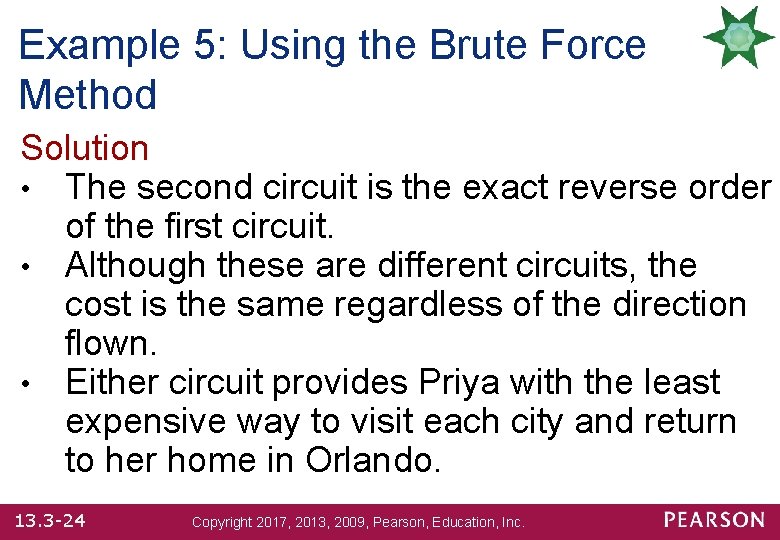 Example 5: Using the Brute Force Method

Solution

• The second circuit is the exact reverse order of the first circuit.
• Although these are different circuits, the cost is the same regardless of the direction flown.
• Either circuit provides Priya with the least expensive way to visit each city and return to her home in Orlando.

13.3-24

Copyright 2017, 2013, 2009, Pearson, Education, Inc.

PEARSON